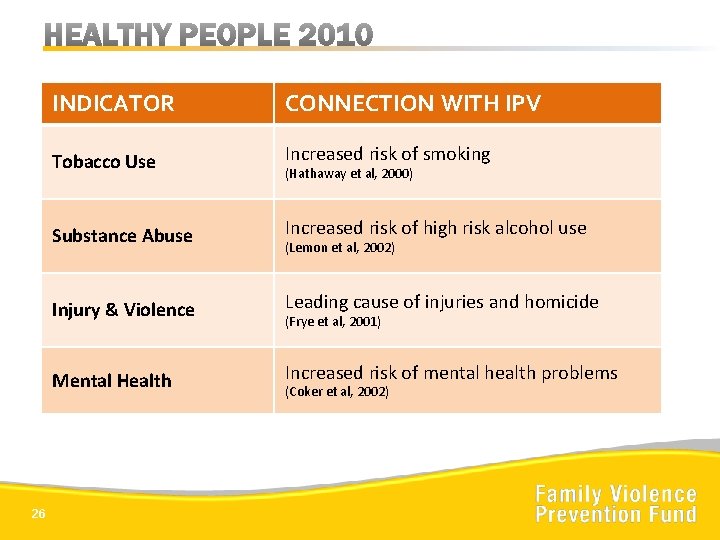 HEALTHY PEOPLE 2010

| INDICATOR | CONNECTION WITH IPV |
|---|---|
| Tobacco Use | Increased risk of smoking (Hathaway et al, 2000) |
| Substance Abuse | Increased risk of high risk alcohol use (Lemon et al, 2002) |
| Injury & Violence | Leading cause of injuries and homicide (Frye et al, 2001) |
| Mental Health | Increased risk of mental health problems (Coker et al, 2002) |

26

Family Violence Prevention Fund